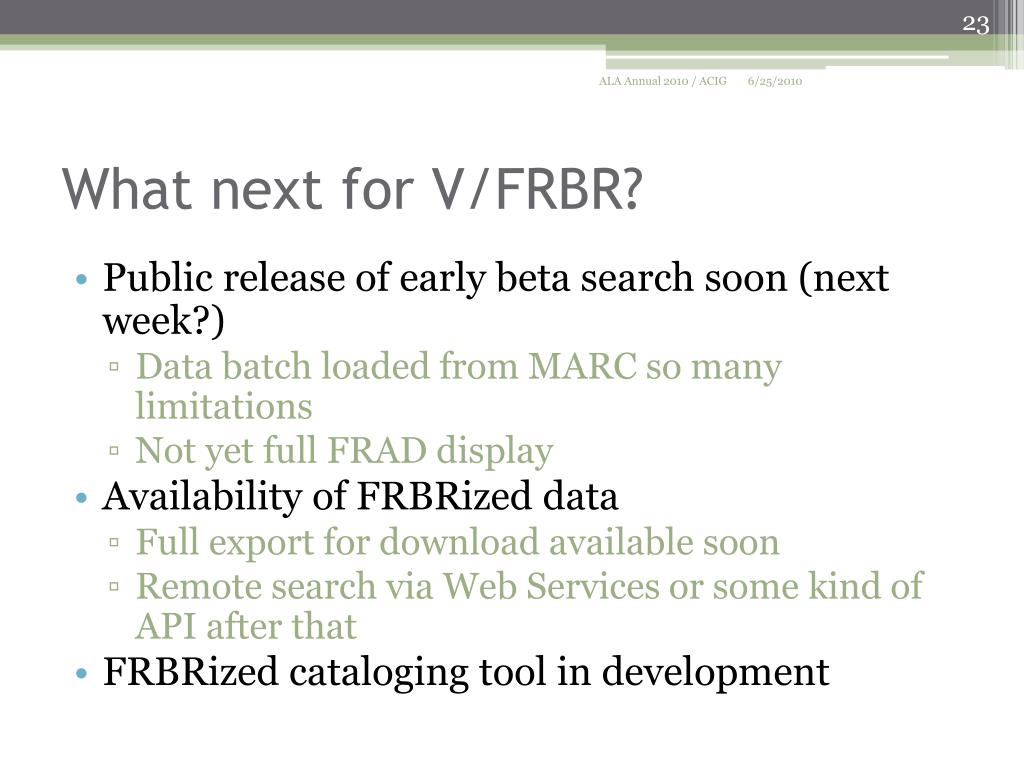 23

ALA Annual 2010 / ACIG 6/25/2010

What next for V/FRBR?

• Public release of early beta search soon (next week?)
▫ Data batch loaded from MARC so many limitations
▫ Not yet full FRAD display
• Availability of FRBRized data
▫ Full export for download available soon
▫ Remote search via Web Services or some kind of API after that
• FRBRized cataloging tool in development